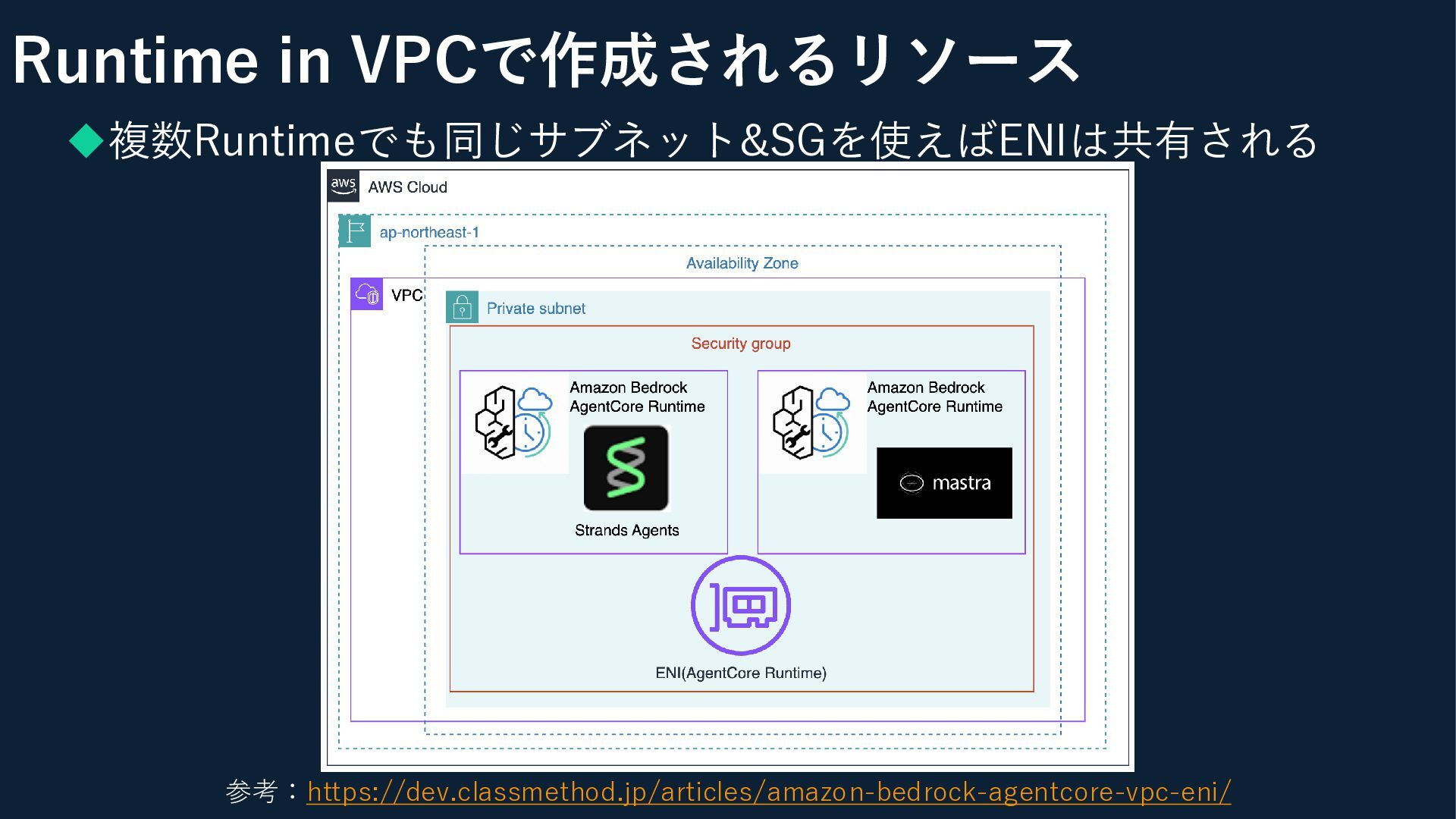 Runtime in VPCで作成されるリソース

◆複数Runtimeでも同じサブネット&SGを使えばENIは共有される

aws AWS Cloud

ap-northeast-1

Availability Zone

VPC

Private subnet

Security group

Amazon Bedrock AgentCore Runtime

Strands Agents

Amazon Bedrock AgentCore Runtime

mastra

ENI(AgentCore Runtime)

参考：https://dev.classmethod.jp/articles/amazon-bedrock-agentcore-vpc-eni/